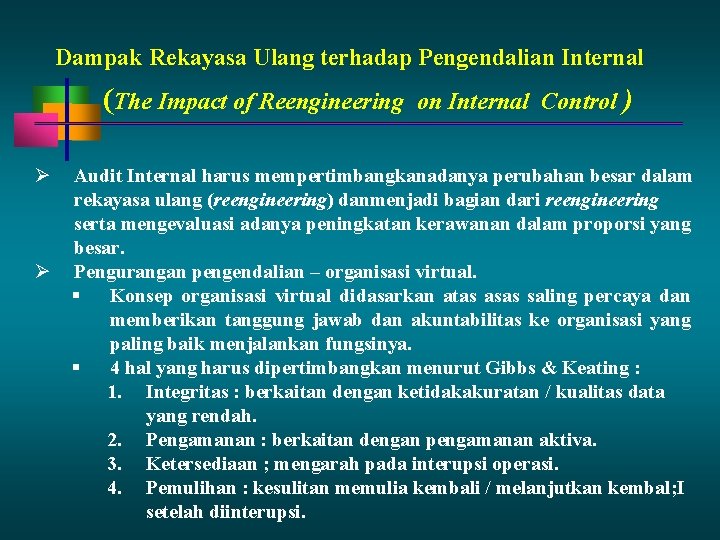 Dampak Rekayasa Ulang terhadap Pengendalian Internal

(The Impact of Reengineering on Internal Control)

➢ Audit Internal harus mempertimbangkanadanya perubahan besar dalam rekayasa ulang (reengineering) danmenjadi bagian dari reengineering serta mengevaluasi adanya peningkatan kerawanan dalam proporsi yang besar.

➢ Pengurangan pengendalian – organisasi virtual.

▪ Konsep organisasi virtual didasarkan atas asas saling percaya dan memberikan tanggung jawab dan akuntabilitas ke organisasi yang paling baik menjalankan fungsinya.

▪ 4 hal yang harus dipertimbangkan menurut Gibbs & Keating :

1. Integritas : berkaitan dengan ketidakakuratan / kualitas data yang rendah.
2. Pengamanan : berkaitan dengan pengamanan aktiva.
3. Ketersediaan ; mengarah pada interupsi operasi.
4. Pemulihan : kesulitan memulia kembali / melanjutkan kembal;I setelah diinterupsi.